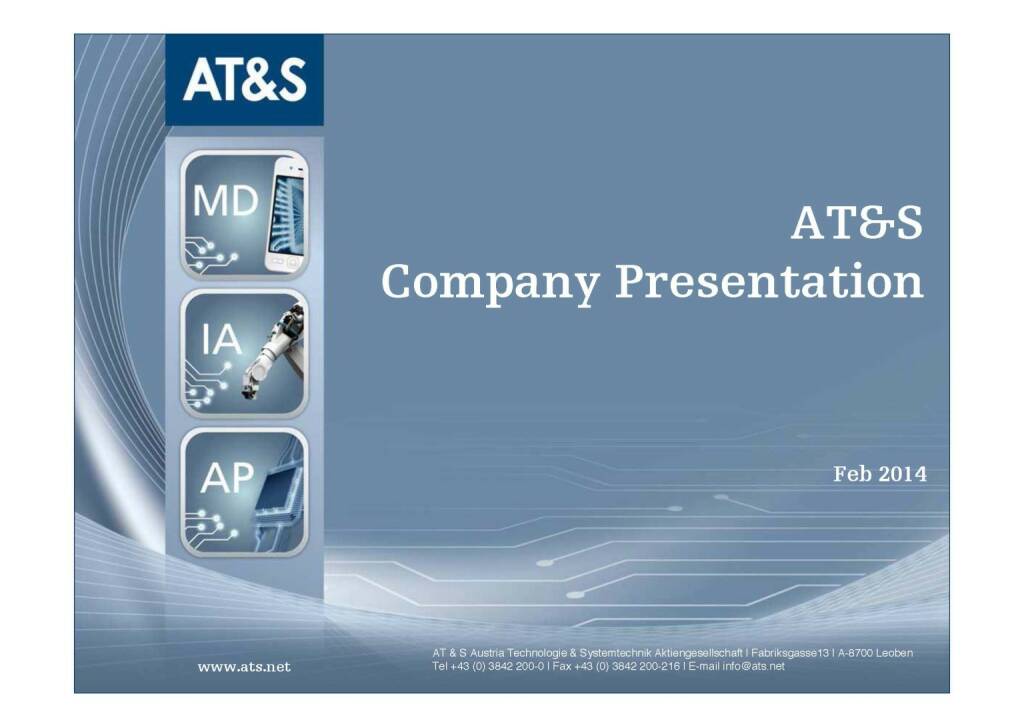 AT&S

MD

IA

AP

AT&S
Company Presentation

Feb 2014

www.ats.net

AT & S Austria Technologie & Systemtechnik Aktiengesellschaft | Fabriksgasse13 | A-8700 Leoben
Tel +43 (0) 3842 200-0 | Fax +43 (0) 3842 200-216 | E-mail info@ats.net